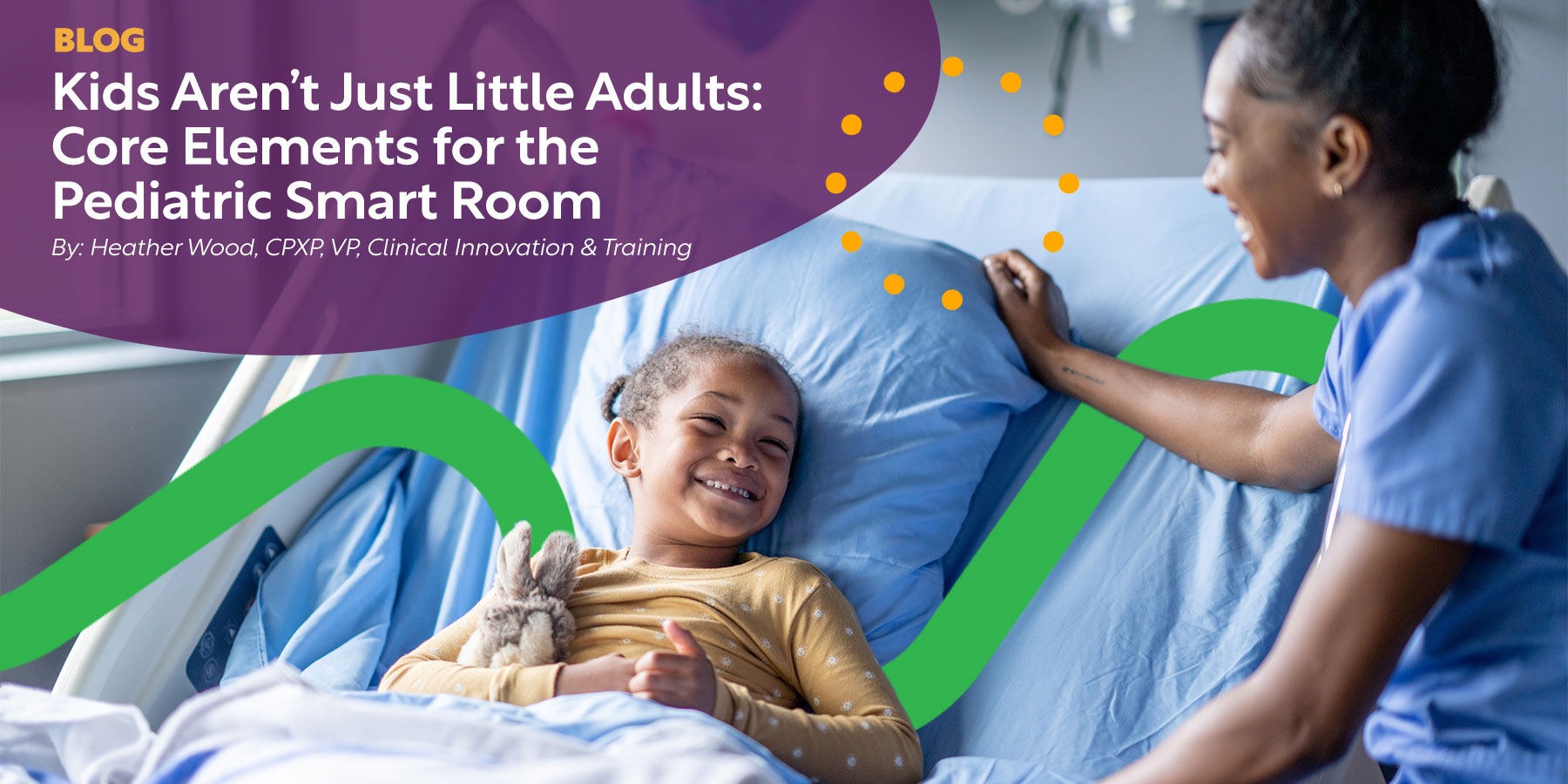 BLOG

Kids Aren't Just Little Adults: Core Elements for the Pediatric Smart Room

By: Heather Wood, CPXP, VP, Clinical Innovation & Training